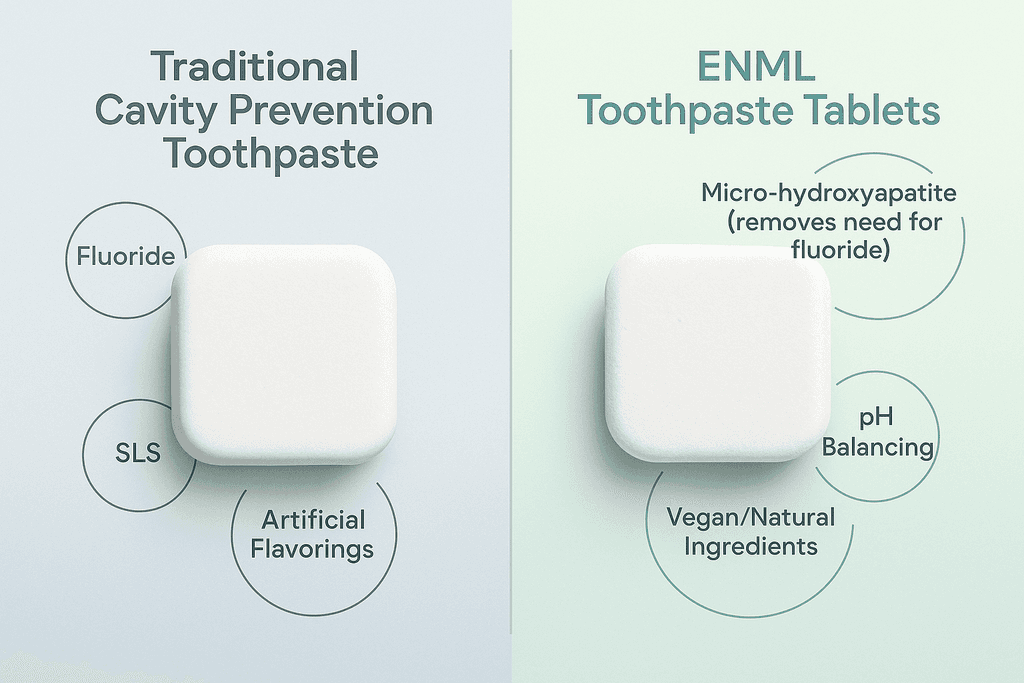 Traditional Cavity Prevention Toothpaste

Fluoride

SLS

Artificial Flavorings

ENML Toothpaste Tablets

Micro-hydroxyapatite (removes need for fluoride)

pH Balancing

Vegan/Natural Ingredients